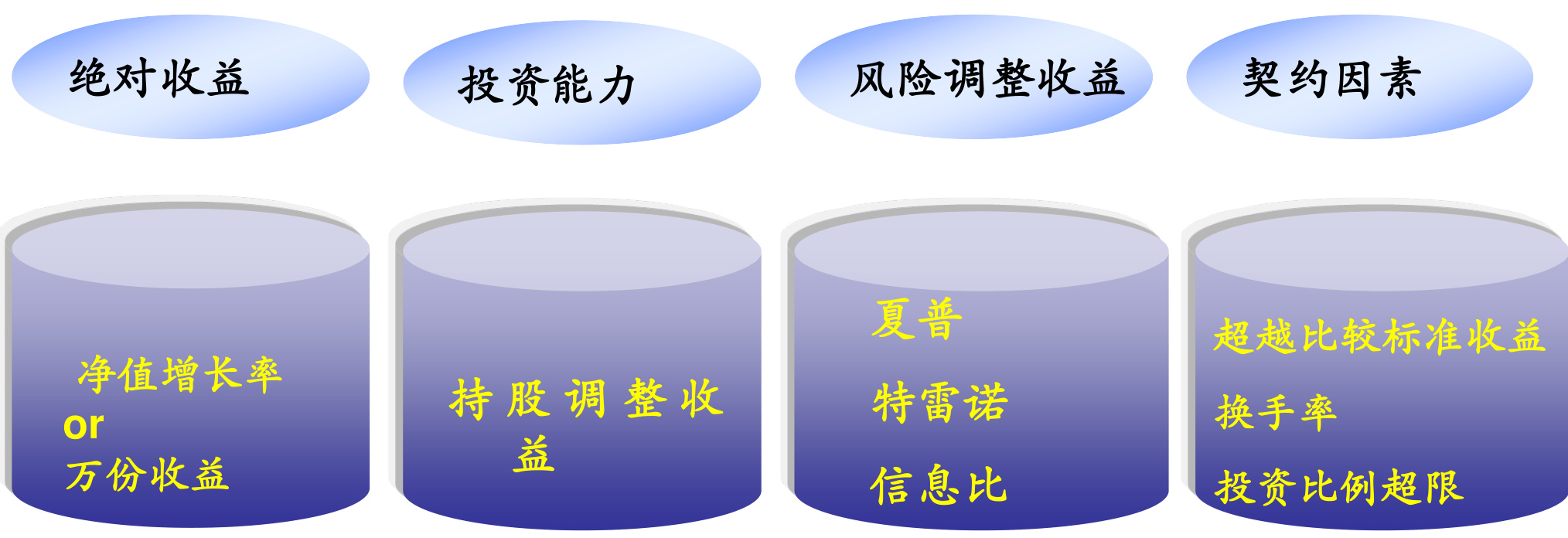 绝对收益

投资能力

风险调整收益

契约因素

净值增长率
or
万份收益

持股调整收益

夏普

特雷诺

信息比

超越比较标准收益

换手率

投资比例超限